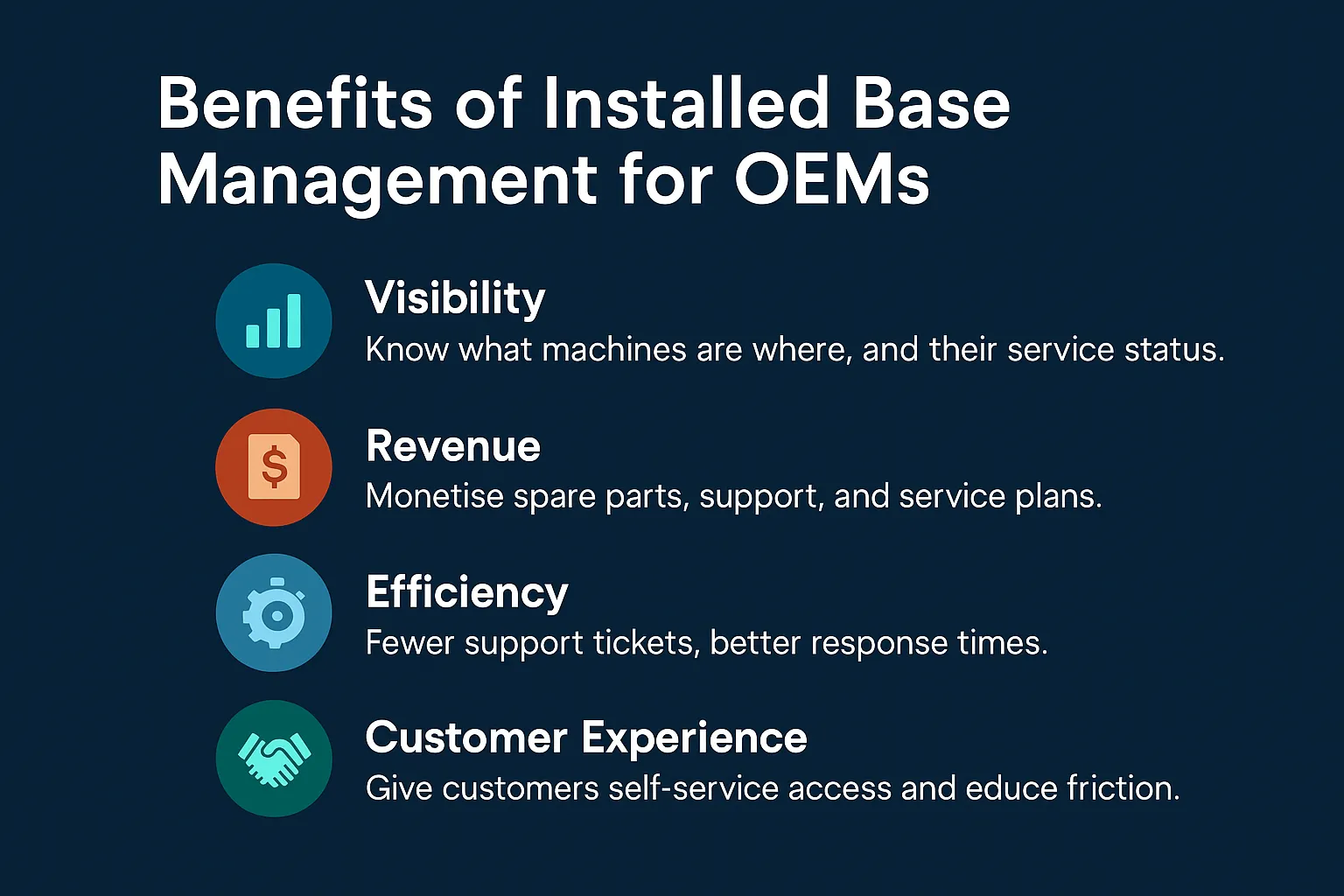 Benefits of Installed Base Management for OEMs

Visibility
Know what machines are where, and their service status.

$
Revenue
Monetise spare parts, support, and service plans.

Efficiency
Fewer support tickets, better response times.

Customer Experience
Give customers self-service access and educe friction.